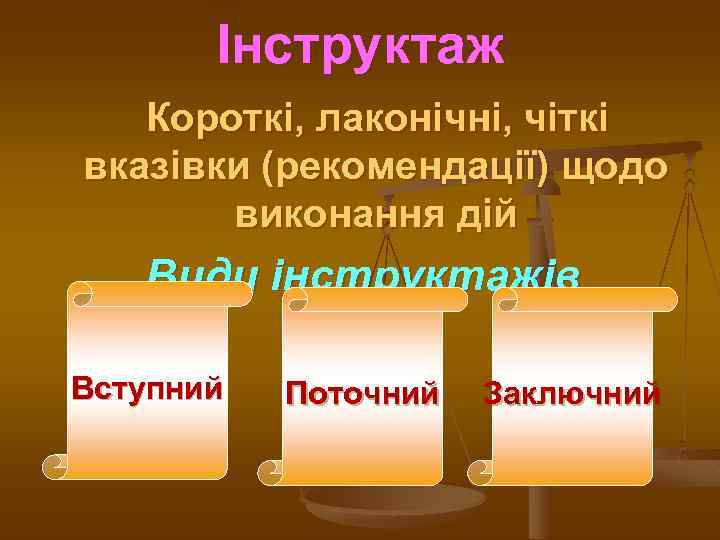 Інструктаж

Короткі, лаконічні, чіткі вказівки (рекомендації) щодо виконання дій

Види інструктажів

Вступний

Поточний

Заключний